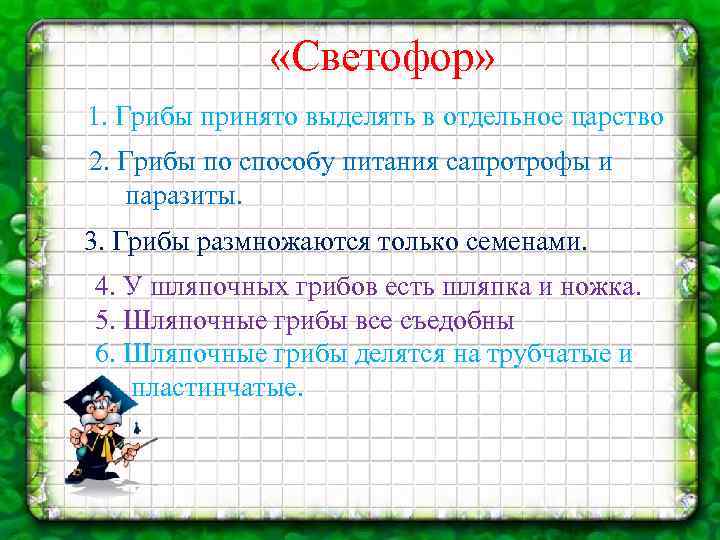 «Светофор»

1. Грибы принято выделять в отдельное царство

2. Грибы по способу питания сапротрофы и паразиты.

3. Грибы размножаются только семенами.

4. У шляпочных грибов есть шляпка и ножка.
5. Шляпочные грибы все съедобны
6. Шляпочные грибы делятся на трубчатые и пластинчатые.